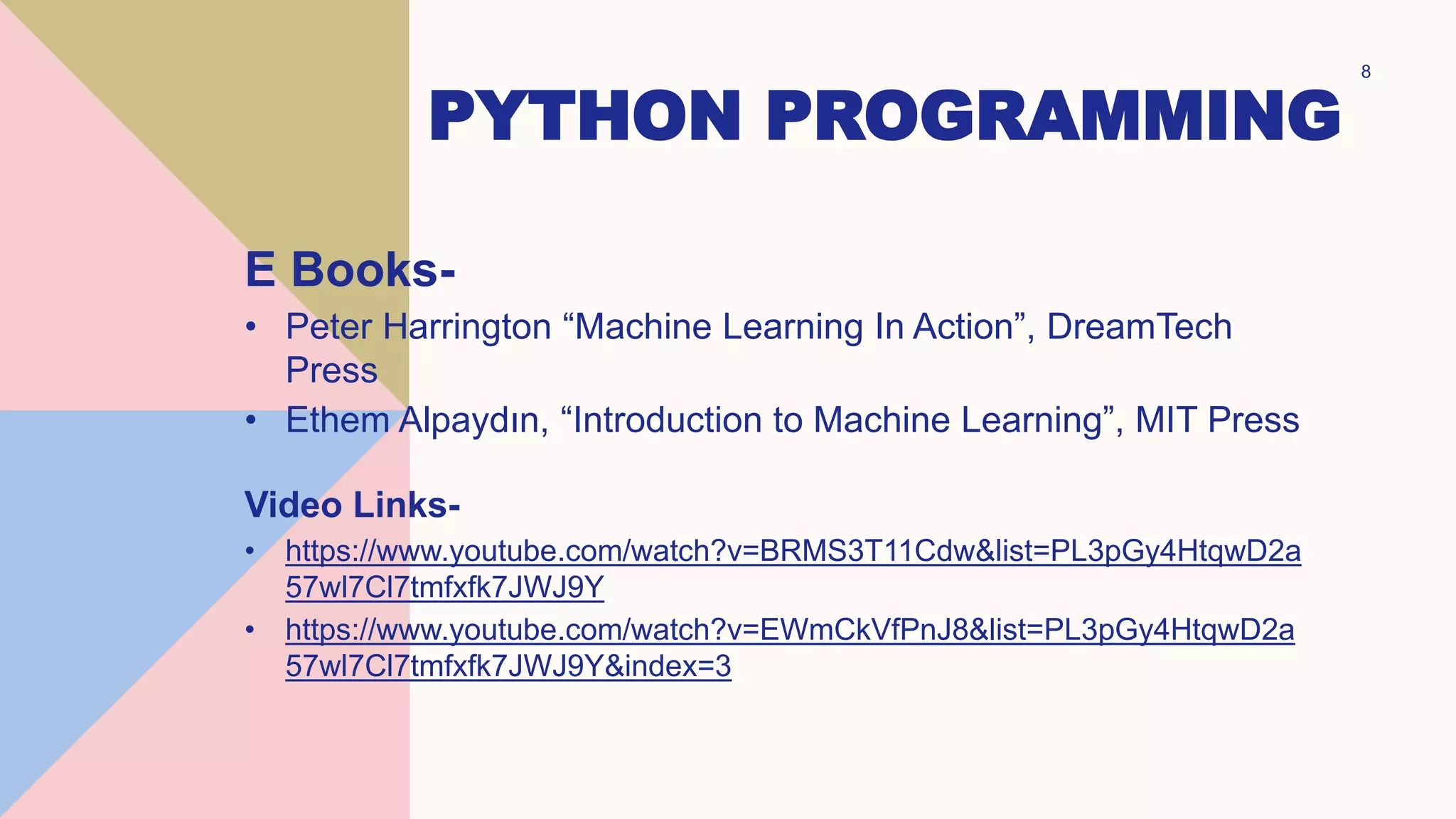 8

PYTHON PROGRAMMING

E Books-

• Peter Harrington “Machine Learning In Action”, DreamTech Press
• Ethem Alpaydın, “Introduction to Machine Learning”, MIT Press

Video Links-

• https://www.youtube.com/watch?v=BRMS3T11Cdw&list=PL3pGy4HtqwD2a57wl7Cl7tmfxfk7JWJ9Y
• https://www.youtube.com/watch?v=EWmCkVfPnJ8&list=PL3pGy4HtqwD2a57wl7Cl7tmfxfk7JWJ9Y&index=3